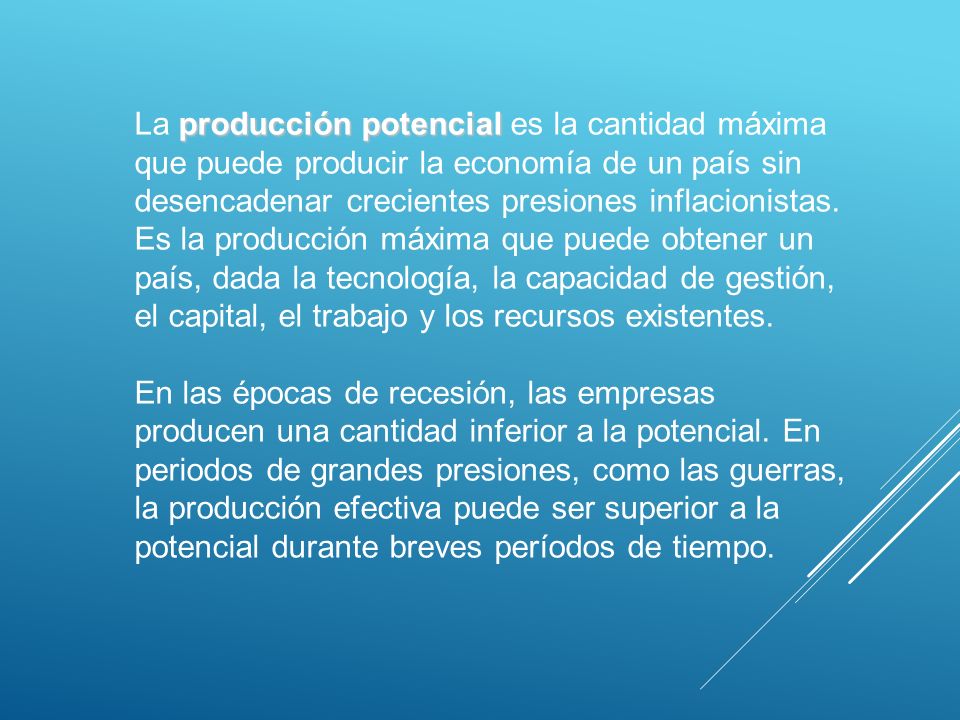 La producción potencial es la cantidad máxima que puede producir la economía de un país sin desencadenar crecientes presiones inflacionistas. Es la producción máxima que puede obtener un país, dada la tecnología, la capacidad de gestión, el capital, el trabajo y los recursos existentes.

En las épocas de recesión, las empresas producen una cantidad inferior a la potencial. En periodos de grandes presiones, como las guerras, la producción efectiva puede ser superior a la potencial durante breves períodos de tiempo.